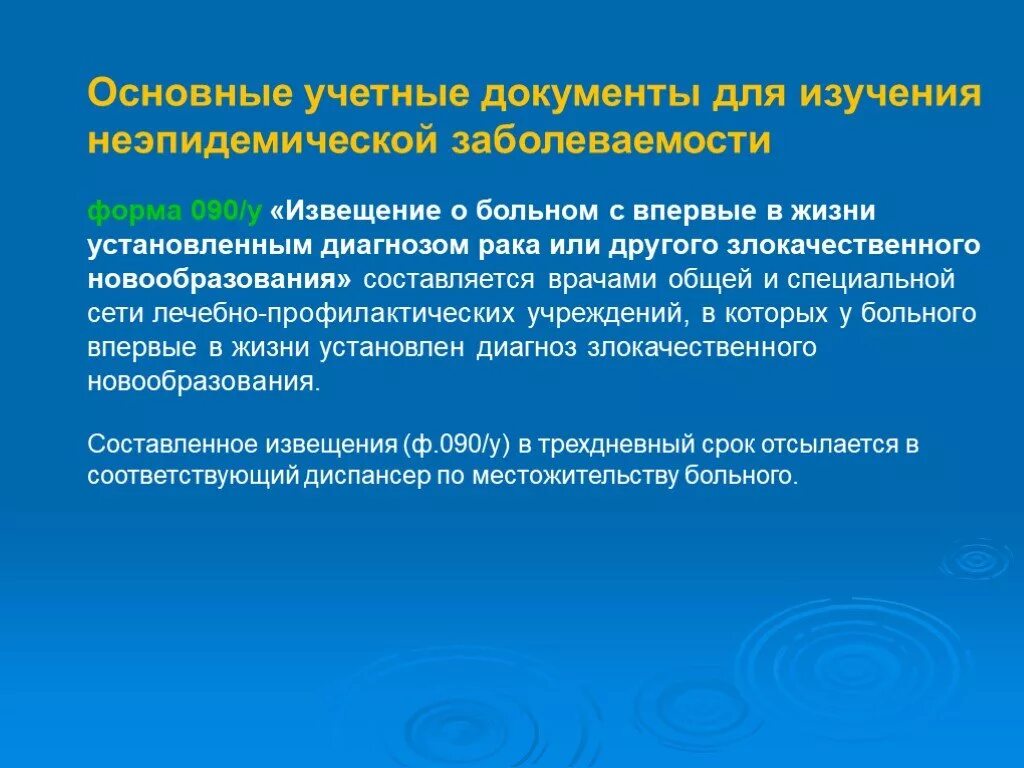 Основные учетные документы для изучения неэпидемической заболеваемости

форма 090/у «Извещение о больном с впервые в жизни установленным диагнозом рака или другого злокачественного новообразования» составляется врачами общей и специальной сети лечебно-профилактических учреждений, в которых у больного впервые в жизни установлен диагноз злокачественного новообразования.

Составленное извещения (ф.090/у) в трехдневный срок отсылается в соответствующий диспансер по местожительству больного.